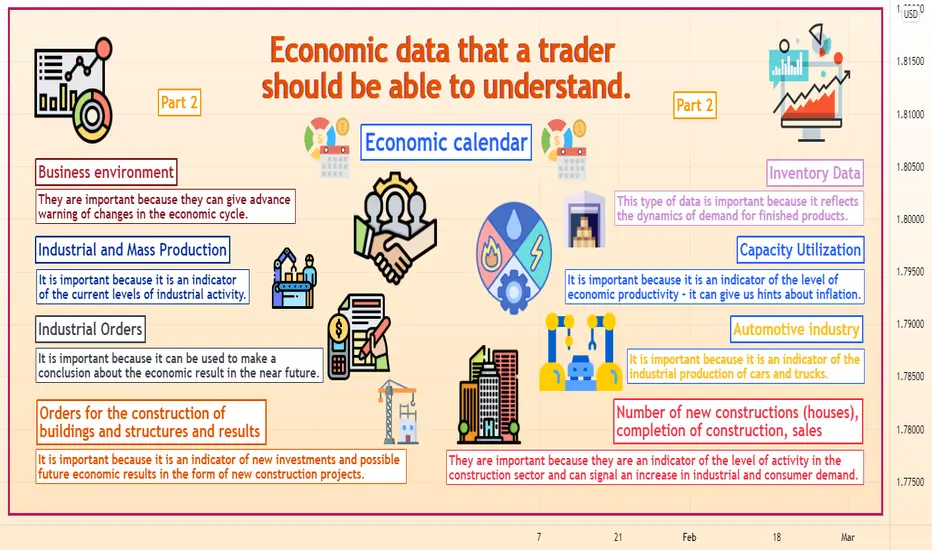 Economic data that a trader should be able to understand.

Part 2

Part 2

Economic calendar

Business environment

They are important because they can give advance warning of changes in the economic cycle.

Industrial and Mass Production

It is important because it is an indicator of the current levels of industrial activity.

Industrial Orders

It is important because it can be used to make a conclusion about the economic result in the near future.

Orders for the construction of buildings and structures and results

It is important because it is an indicator of new investments and possible future economic results in the form of new construction projects.

Inventory Data

This type of data is important because it reflects the dynamics of demand for finished products.

Capacity Utilization

It is important because it is an indicator of the level of economic productivity - it can give us hints about inflation.

Automotive industry

It is important because it is an indicator of the industrial production of cars and trucks.

Number of new constructions (houses), completion of construction, sales

They are important because they are an indicator of the level of activity in the construction sector and can signal an increase in industrial and consumer demand.

USD
1.81500
1.81000
1.80500
1.80000
1.79500
1.79000
1.78500
1.78000
1.77500

7
21
Feb
18
Mar